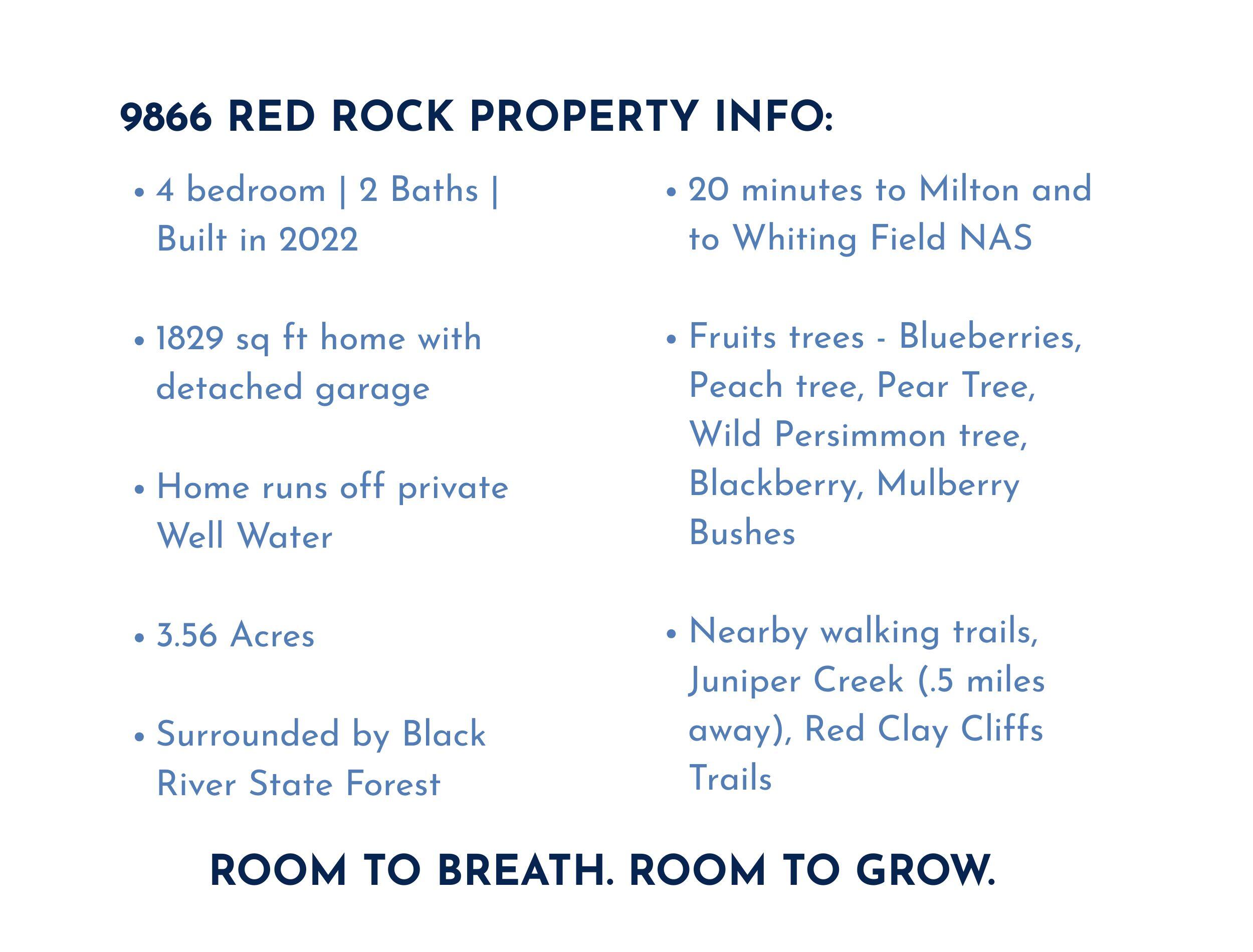 9866 RED ROCK PROPERTY INFO:

• 4 bedroom | 2 Baths | Built in 2022

• 1829 sq ft home with detached garage

• Home runs off private Well Water

• 3.56 Acres

• Surrounded by Black River State Forest

• 20 minutes to Milton and to Whiting Field NAS

• Fruits trees - Blueberries, Peach tree, Pear Tree, Wild Persimmon tree, Blackberry, Mulberry Bushes

• Nearby walking trails, Juniper Creek (.5 miles away), Red Clay Cliffs Trails

ROOM TO BREATH. ROOM TO GROW.